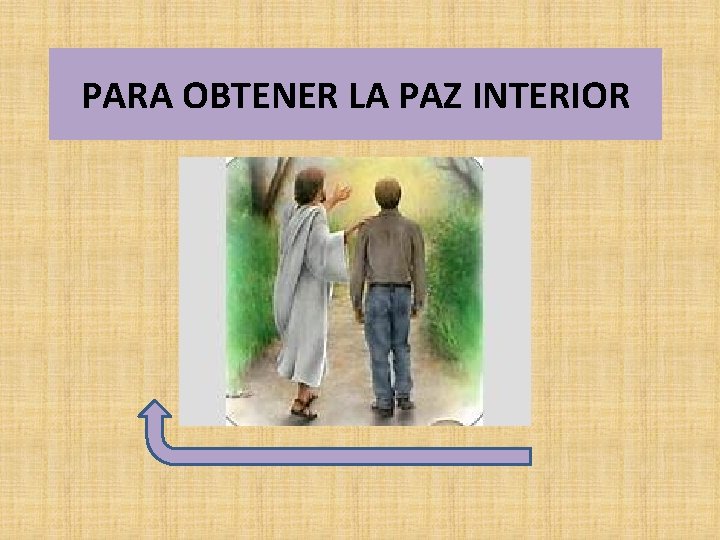 PARA OBTENER LA PAZ INTERIOR